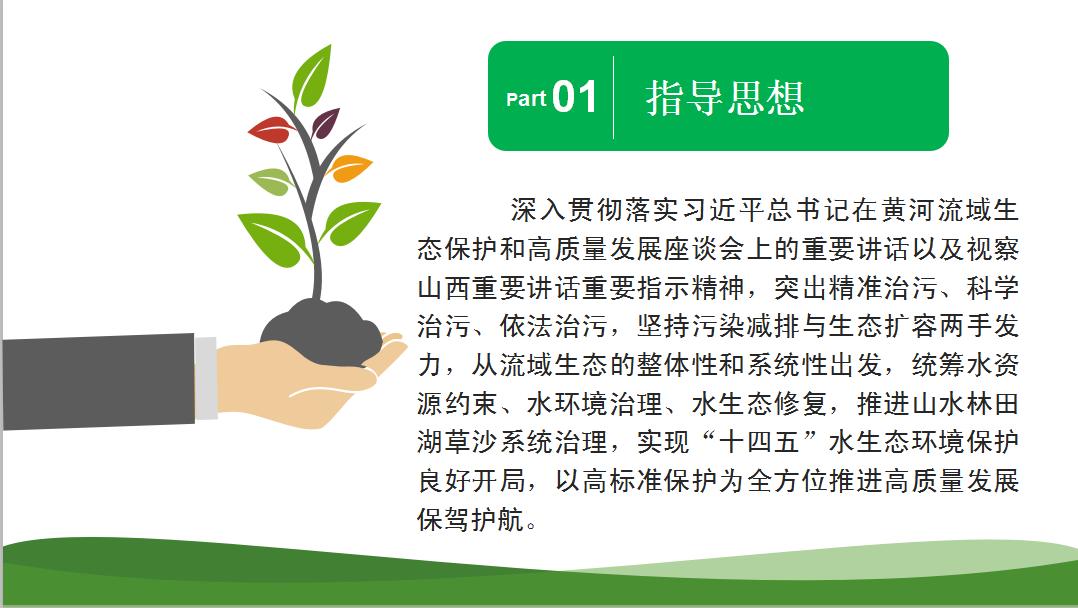 Part 01 指导思想

深入贯彻落实习近平总书记在黄河流域生态保护和高质量发展座谈会上的重要讲话以及视察山西重要讲话重要指示精神，突出精准治污、科学治污、依法治污，坚持污染减排与生态扩容两手发力，从流域生态的整体性和系统性出发，统筹水资源约束、水环境治理、水生态修复，推进山水林田湖草沙系统治理，实现“十四五”水生态环境保护良好开局，以高标准保护为全方位推进高质量发展保驾护航。